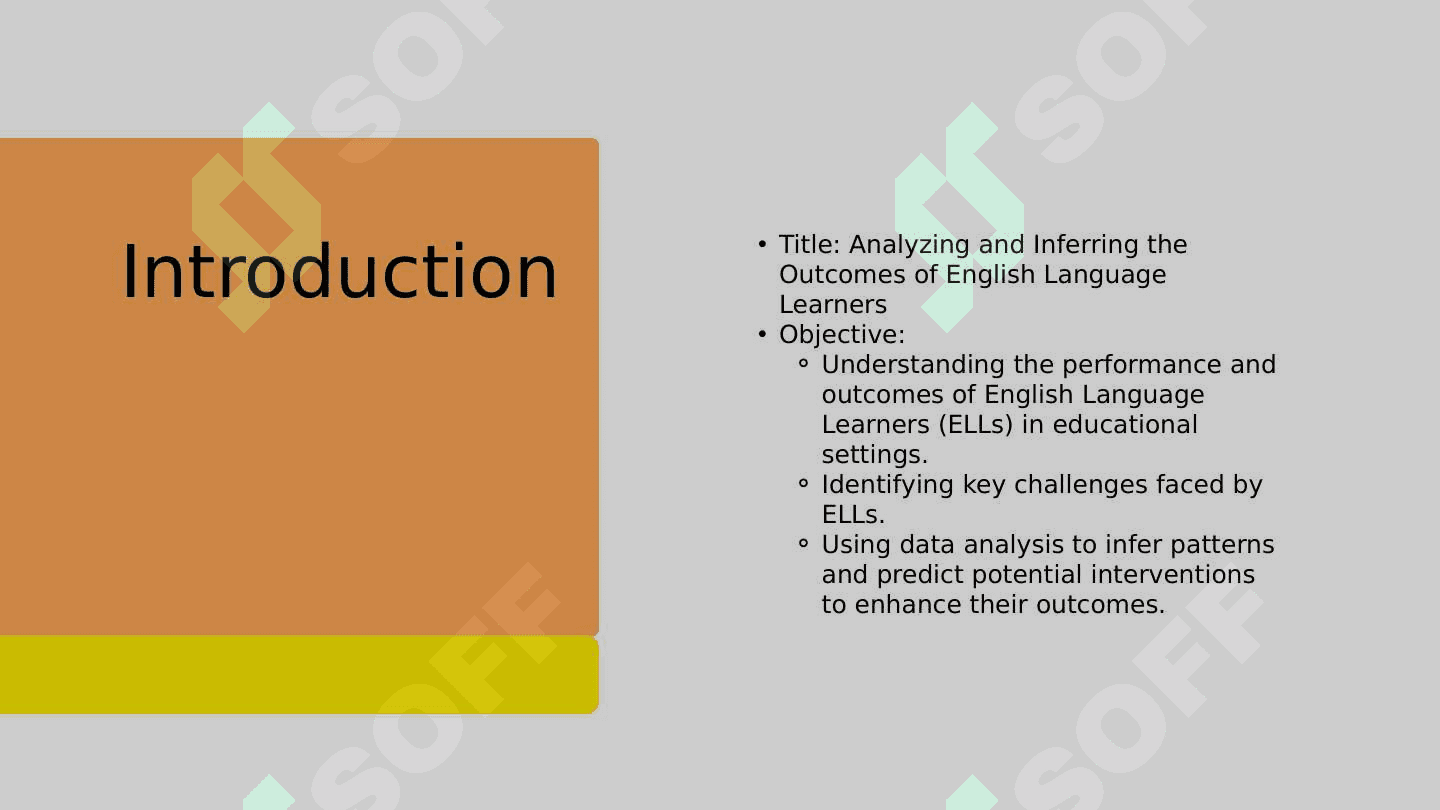 Introduction

• Title: Analyzing and Inferring the Outcomes of English Language Learners
• Objective:
 ◦ Understanding the performance and outcomes of English Language Learners (ELLs) in educational settings.
 ◦ Identifying key challenges faced by ELLs.
 ◦ Using data analysis to infer patterns and predict potential interventions to enhance their outcomes.

SOFF SOFF SOFF SOFF